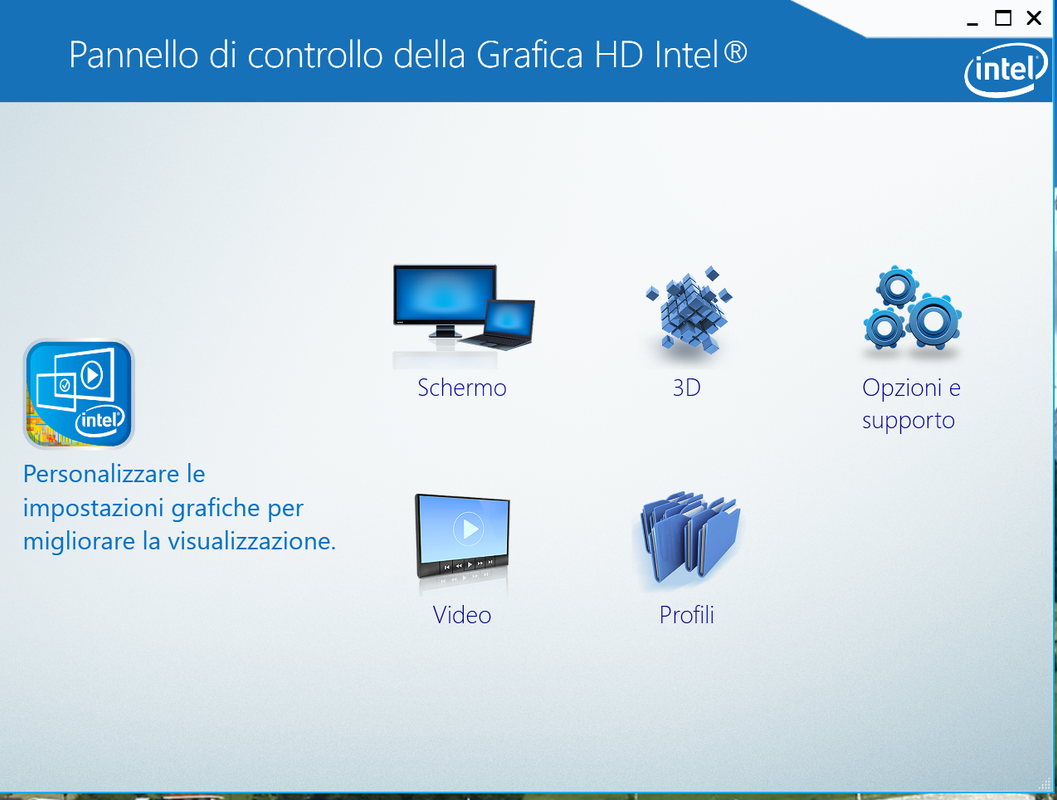 Pannello di controllo della Grafica HD Intel®

intel

intel

Personalizzare le impostazioni grafiche per migliorare la visualizzazione.

Schermo

3D

Opzioni e supporto

Video

Profili